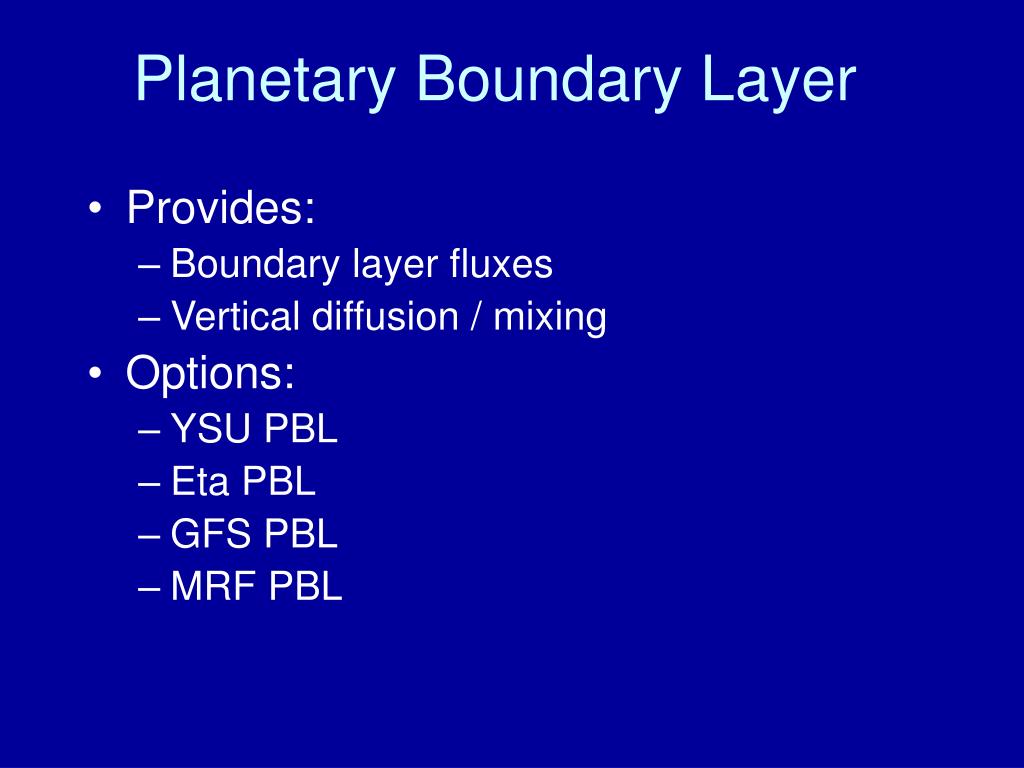 Planetary Boundary Layer

• Provides:
  – Boundary layer fluxes
  – Vertical diffusion / mixing
• Options:
  – YSU PBL
  – Eta PBL
  – GFS PBL
  – MRF PBL